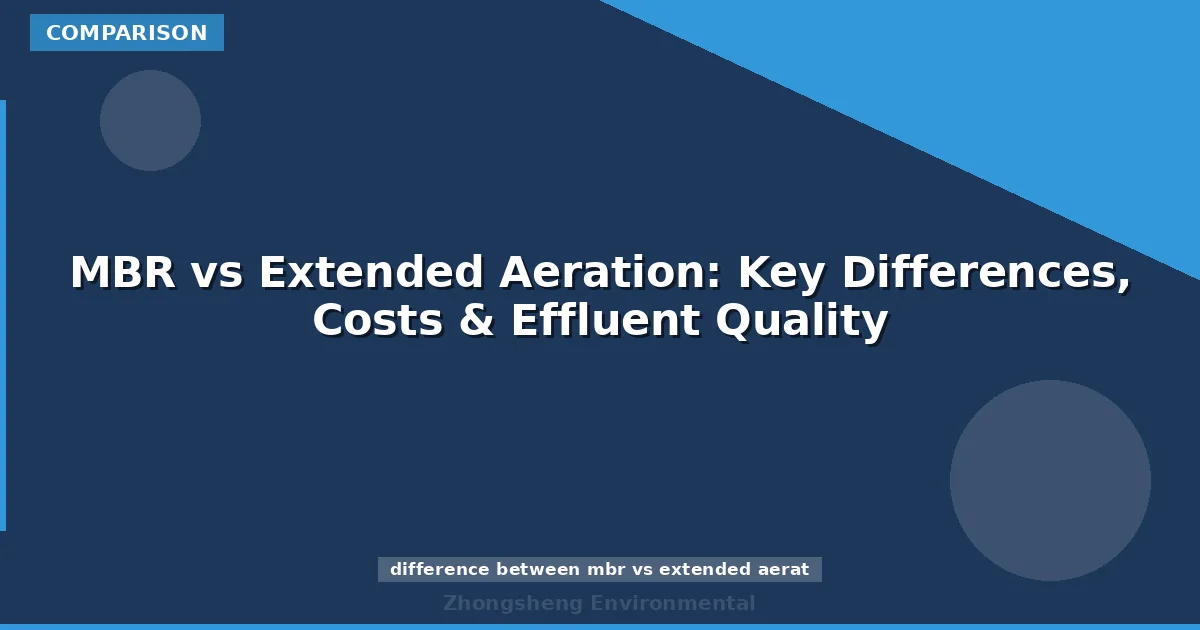 COMPARISON

MBR vs Extended Aeration: Key Differences, Costs & Effluent Quality

difference between mbr vs extended aerat

Zhongsheng Environmental